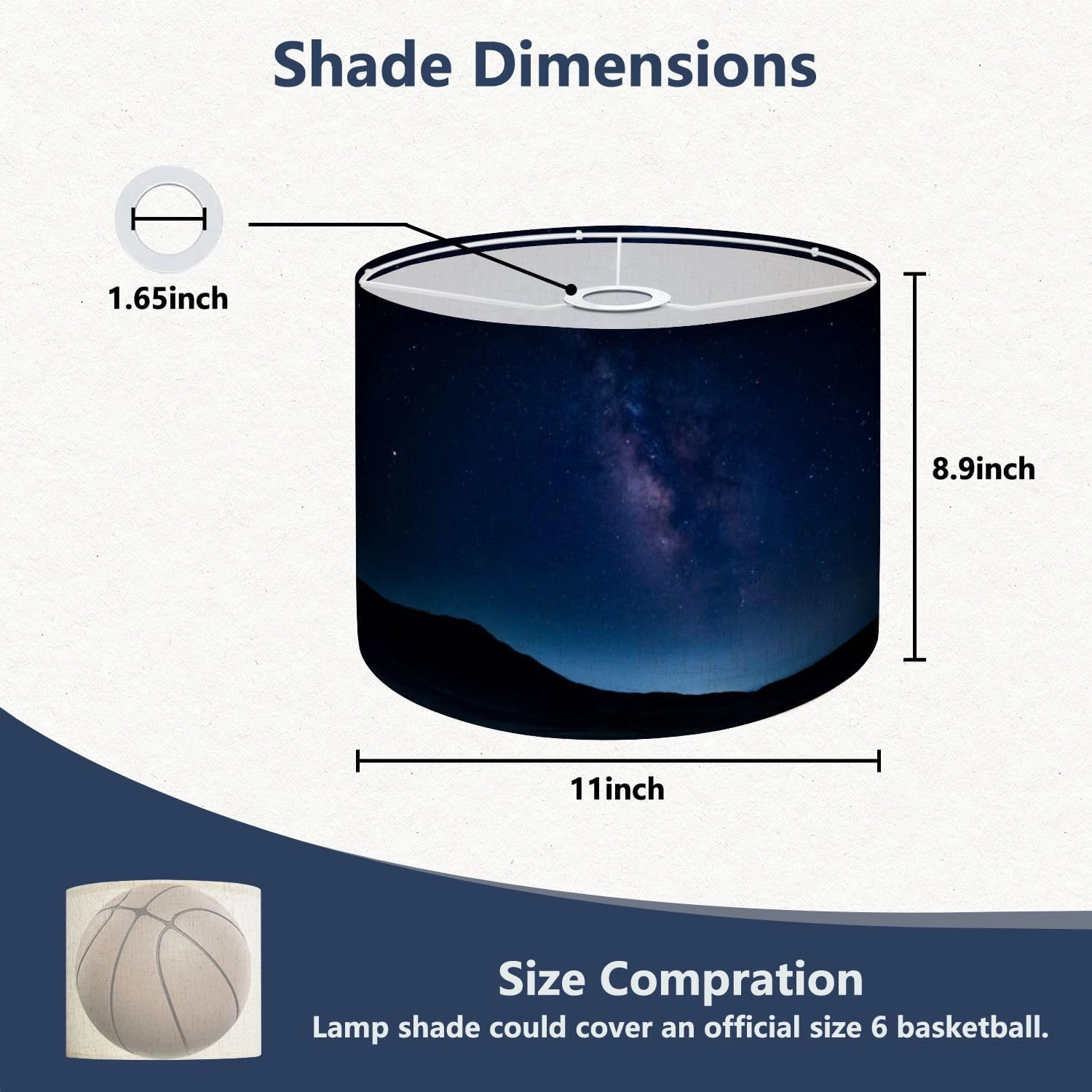 Shade Dimensions

1.65inch

8.9inch

11inch

Size Compration

Lamp shade could cover an official size 6 basketball.